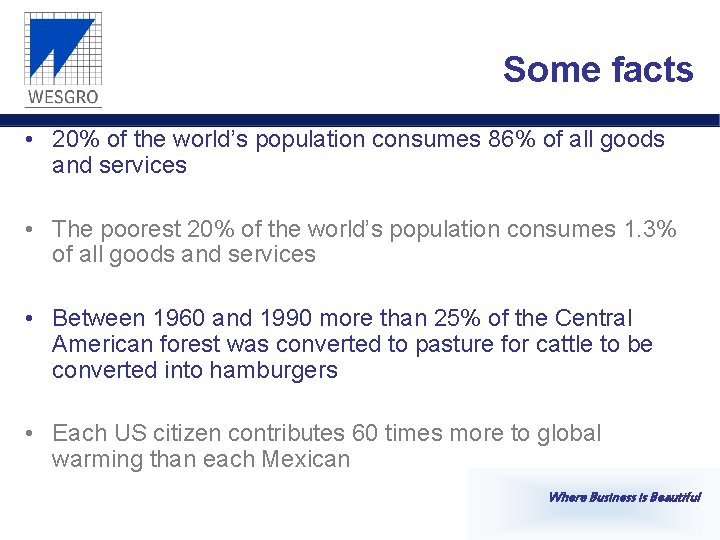 WESGRO

Some facts

• 20% of the world's population consumes 86% of all goods and services

• The poorest 20% of the world's population consumes 1.3% of all goods and services

• Between 1960 and 1990 more than 25% of the Central American forest was converted to pasture for cattle to be converted into hamburgers

• Each US citizen contributes 60 times more to global warming than each Mexican

Where Business is Beautiful